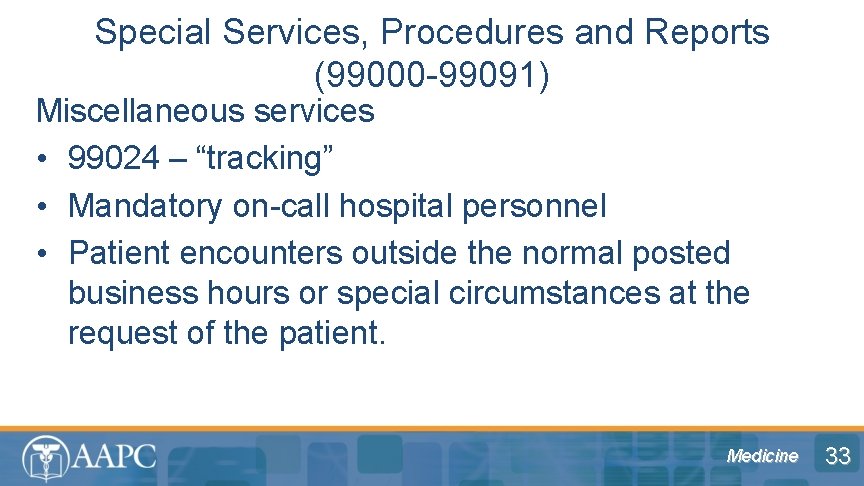 Special Services, Procedures and Reports (99000-99091)

Miscellaneous services

• 99024 – “tracking”
• Mandatory on-call hospital personnel
• Patient encounters outside the normal posted business hours or special circumstances at the request of the patient.

AAPC

Medicine

33